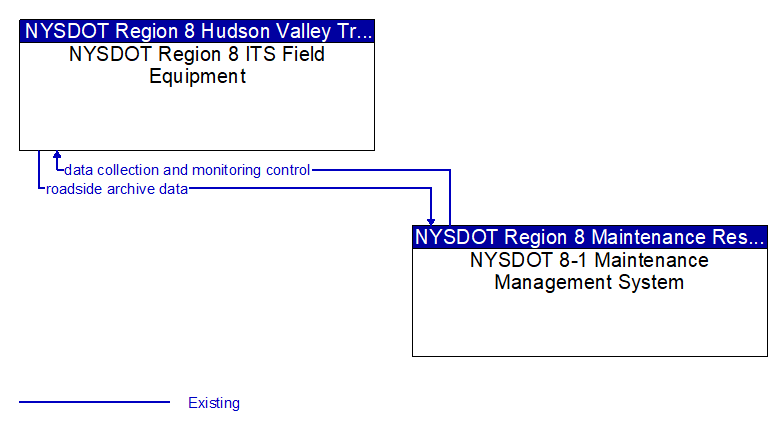 NYSDOT Region 8 Hudson Valley Tr...
NYSDOT Region 8 ITS Field Equipment

data collection and monitoring control
roadside archive data

NYSDOT Region 8 Maintenance Res...
NYSDOT 8-1 Maintenance Management System

Existing